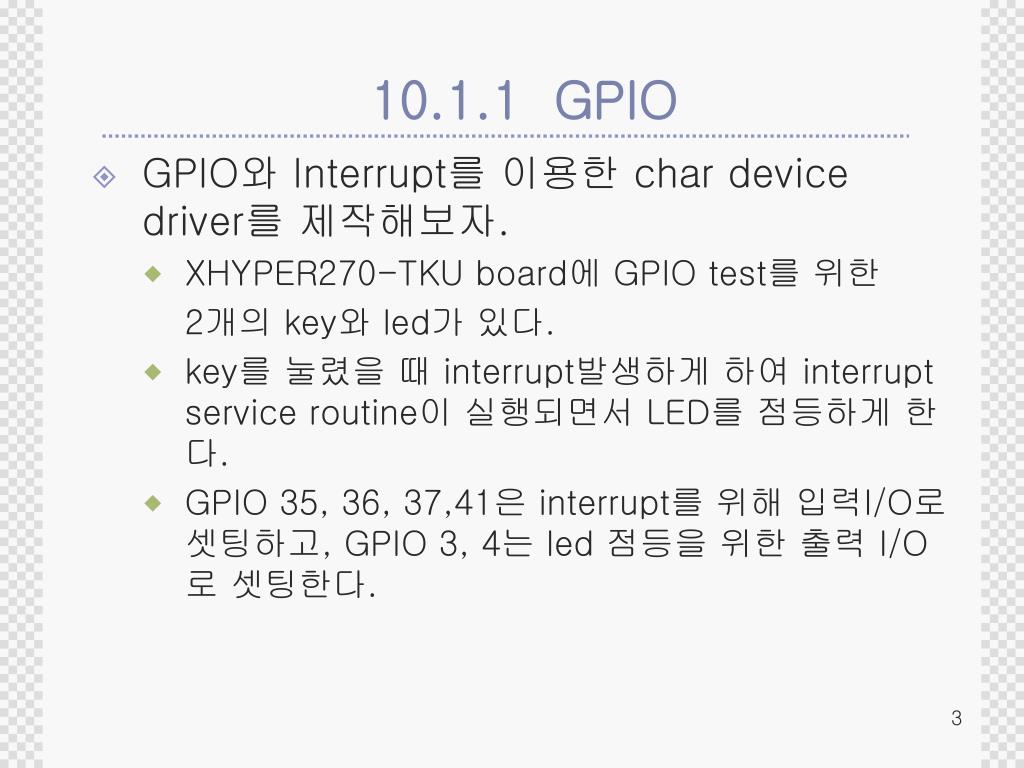 10.1.1 GPIO

GPIO와 Interrupt를 이용한 char device driver를 제작해보자.

XHYPER270-TKU board에 GPIO test를 위한 2개의 key와 led가 있다.

key를 눌렸을 때 interrupt발생하게 하여 interrupt service routine이 실행되면서 LED를 점등하게 한다.

GPIO 35, 36, 37,41은 interrupt를 위해 입력I/O로 셋팅하고, GPIO 3, 4는 led 점등을 위한 출력 I/O로 셋팅한다.

3